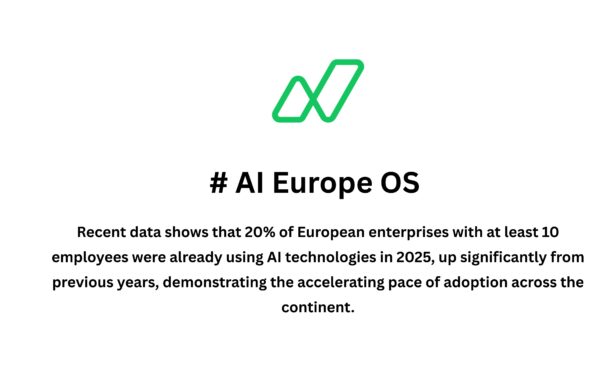 # AI Europe OS

Recent data shows that 20% of European enterprises with at least 10 employees were already using AI technologies in 2025, up significantly from previous years, demonstrating the accelerating pace of adoption across the continent.